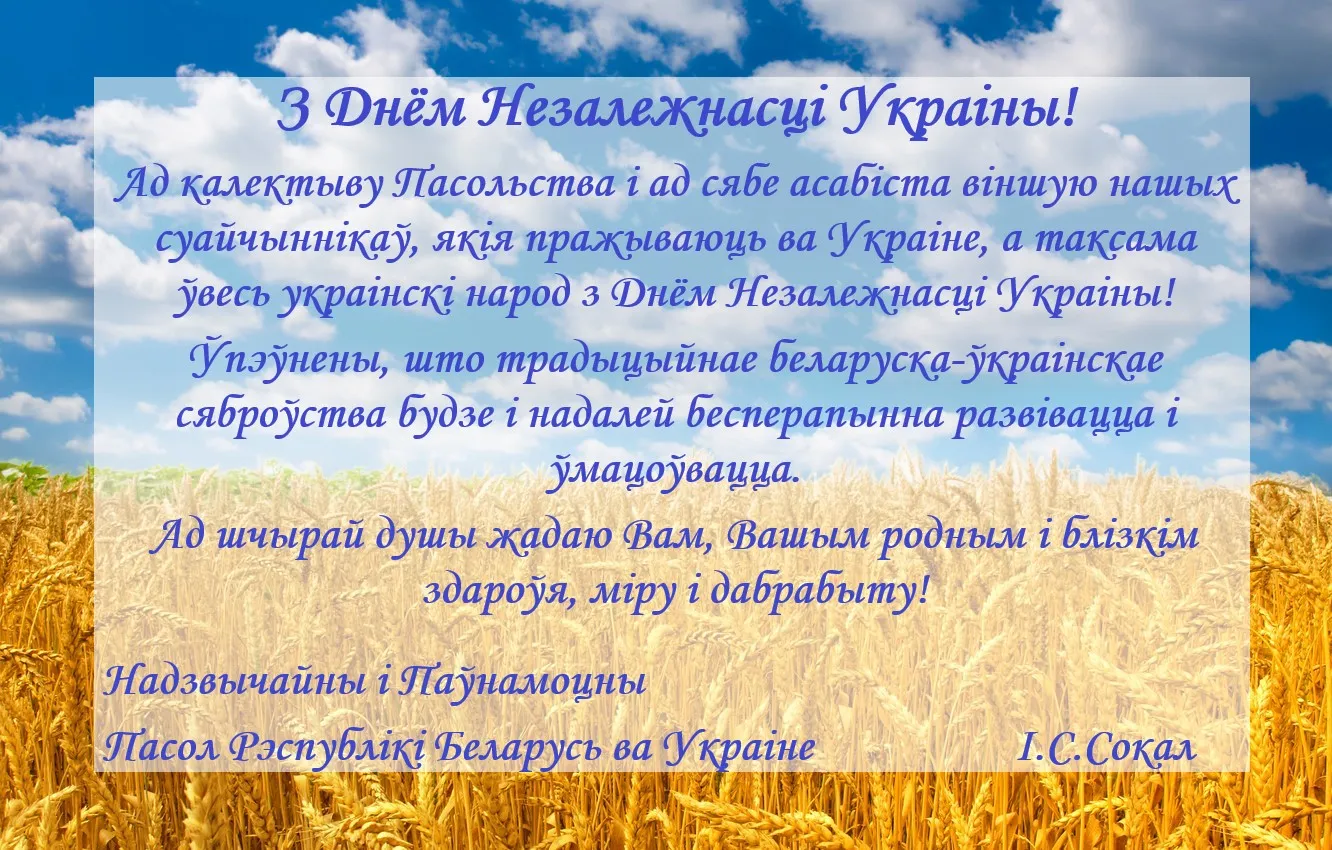 З Днём Незалежнасці Украіны!

Ад калектыву Пасольства і ад сябе асабіста віншую нашых суайчыннікаў, якія пражываюць ва Украіне, а таксама ўвесь украінскі народ з Днём Незалежнасці Украіны!

Ўпэўнены, што традыцыйнае беларуска-ўкраінскае сяброўства будзе і надалей бесперапынна развівацца і ўмацоўвацца.

Ад шчырай душы жадаю Вам, Вашым родным і блізкім здароўя, міру і дабрабыту!

Надзвычайны і Паўнамоцны
Пасол Рэспублікі Беларусь ва Украіне І.С.Сокал